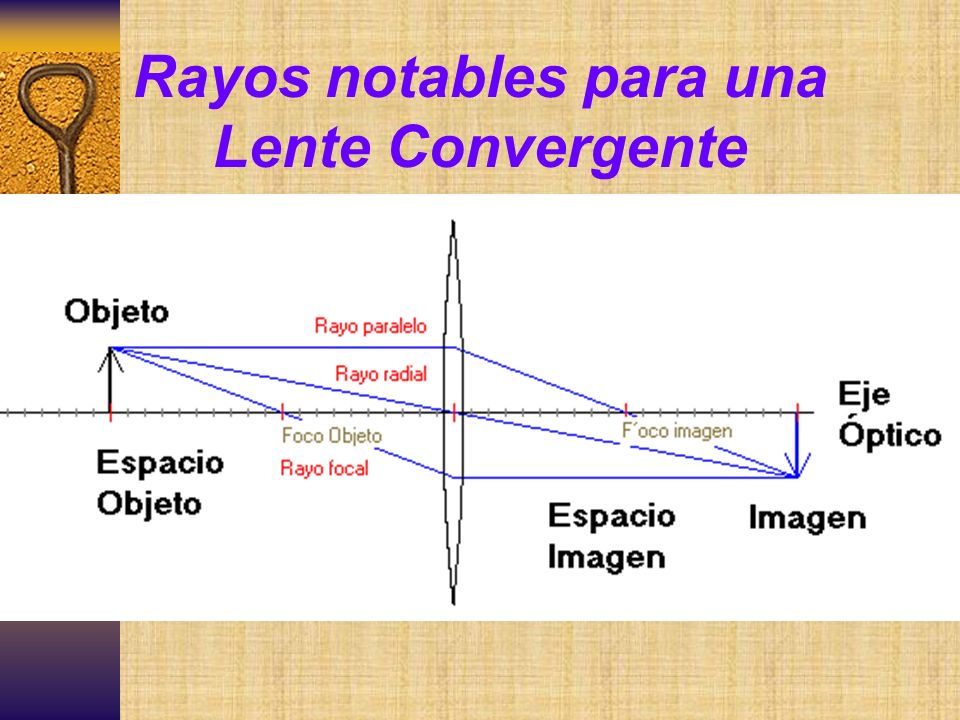 Rayos notables para una Lente Convergente

Objeto

Rayo paralelo

Rayo radial

Eje Óptico

Foco Objeto

F´oco imagen

Espacio Objeto

Rayo focal

Espacio Imagen

Imagen